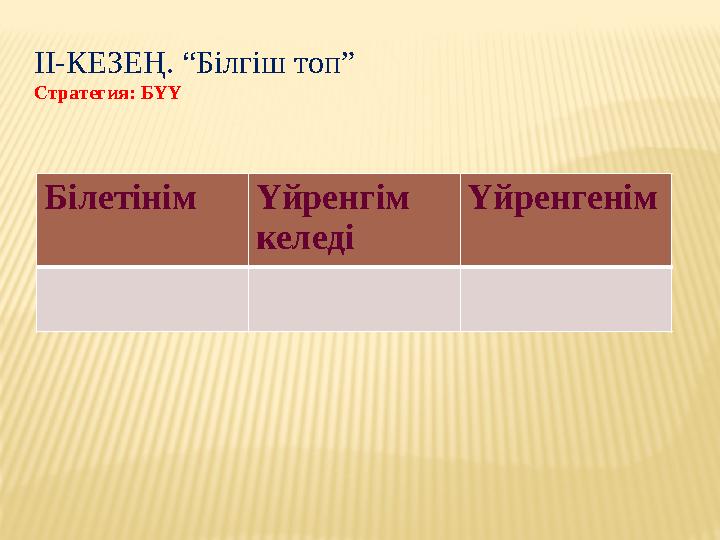 ІІ-КЕЗЕҢ. “Білгіш топ”
Стратегия: БҮҮ

| Білетінім | Үйренгім келеді | Үйренгенім |
|---|---|---|
| | | |